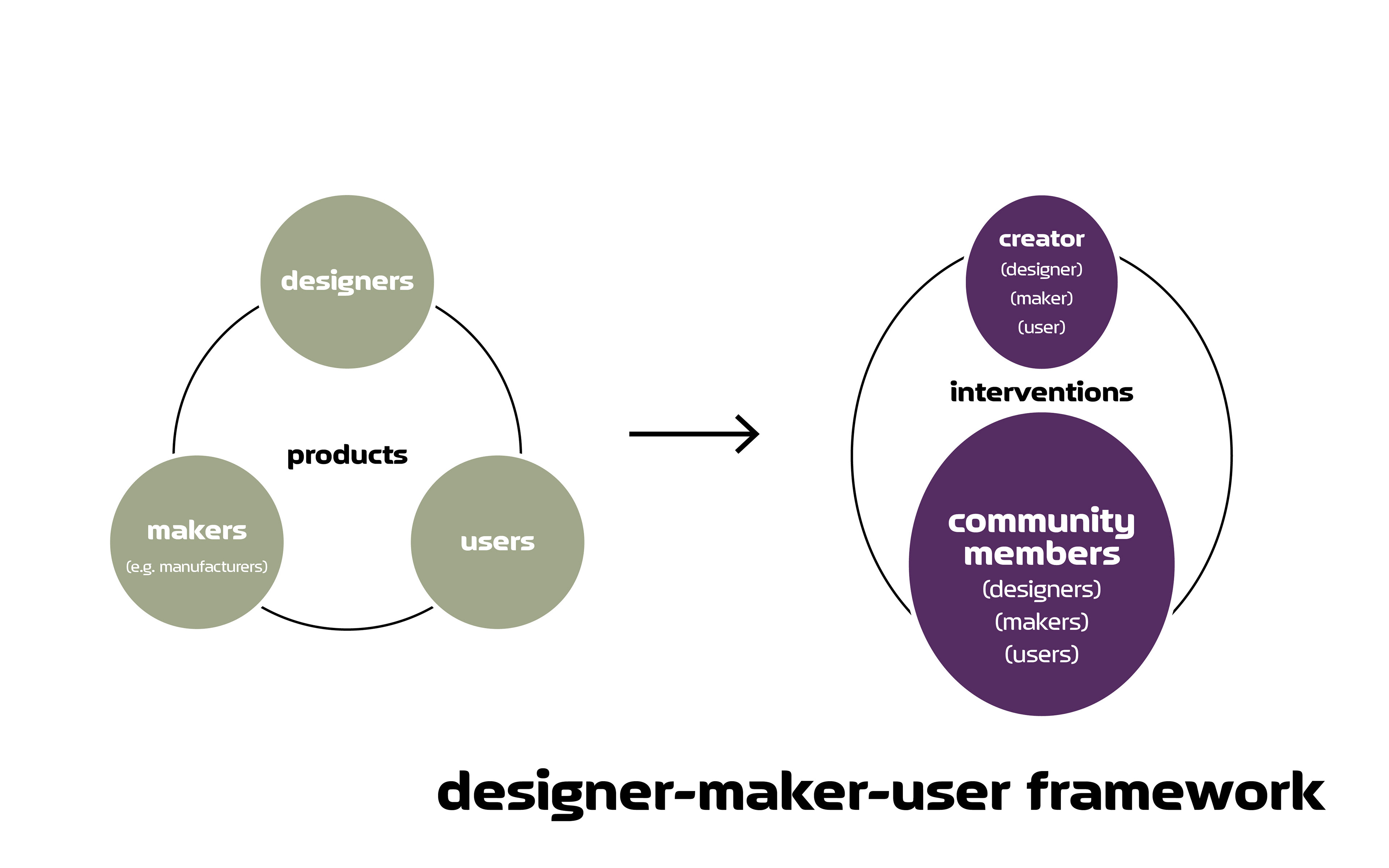 designers

products

makers

(e.g. manufacturers)

users

creator
(designer)
(maker)
(user)

interventions

community members
(designers)
(makers)
(users)

designer-maker-user framework